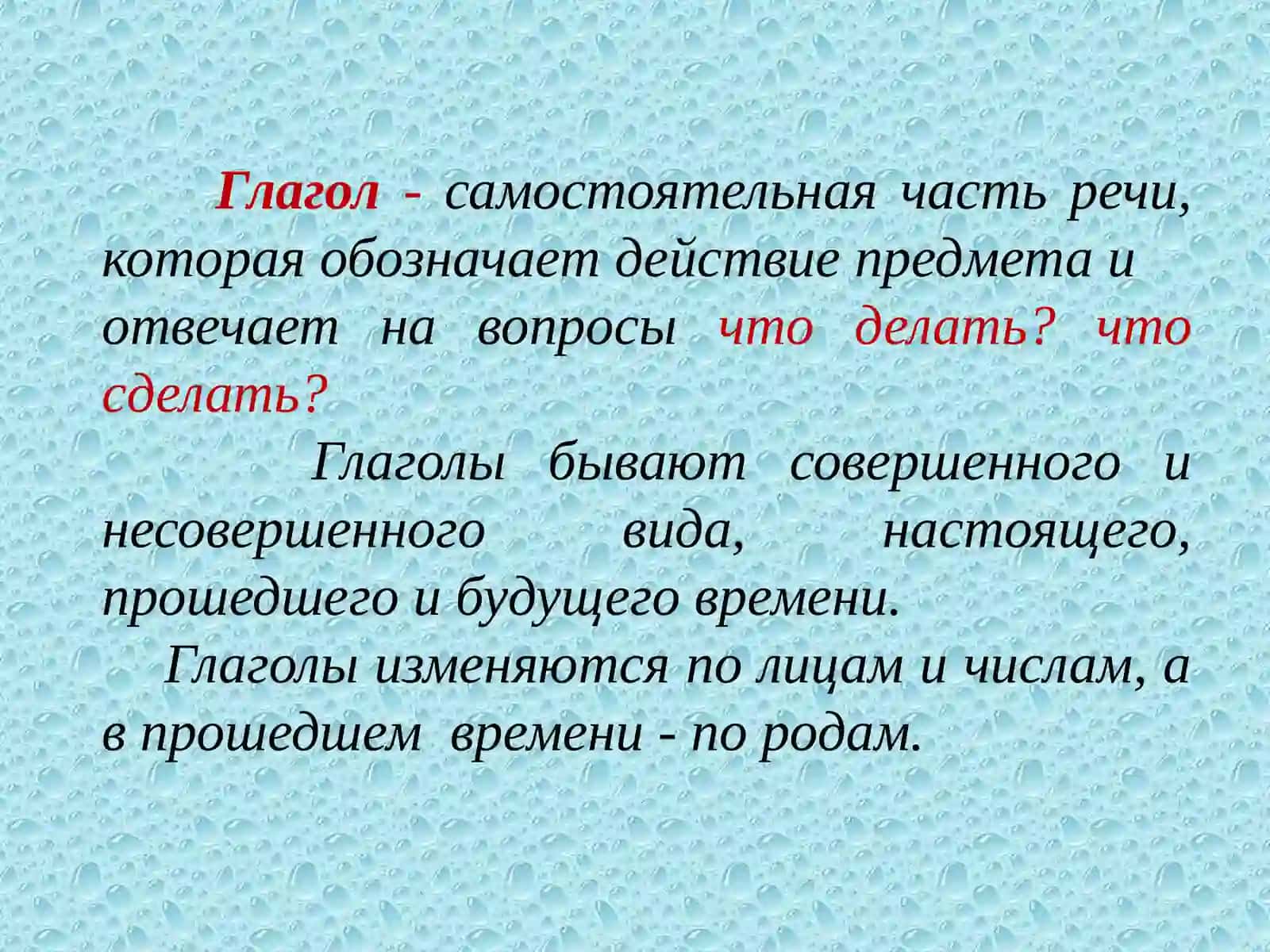 Глагол - самостоятельная часть речи, которая обозначает действие предмета и отвечает на вопросы что делать? что сделать?

Глаголы бывают совершенного и несовершенного вида, настоящего, прошедшего и будущего времени.

Глаголы изменяются по лицам и числам, а в прошедшем времени - по родам.